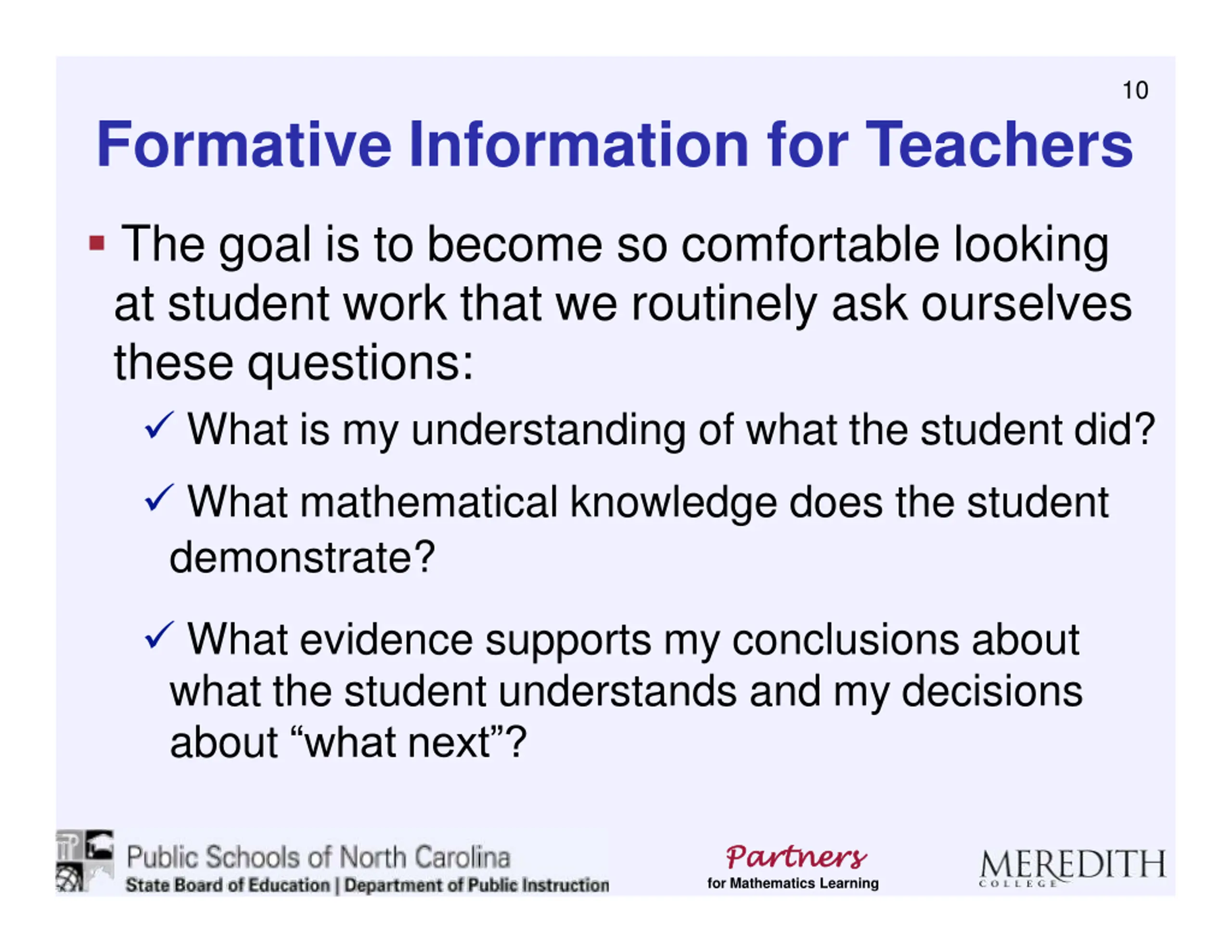 10

Formative Information for Teachers

▪ The goal is to become so comfortable looking at student work that we routinely ask ourselves these questions:

✓ What is my understanding of what the student did?

✓ What mathematical knowledge does the student demonstrate?

✓ What evidence supports my conclusions about what the student understands and my decisions about “what next”?

Public Schools of North Carolina
State Board of Education | Department of Public Instruction

Partners
for Mathematics Learning

MEREDITH
COLLEGE